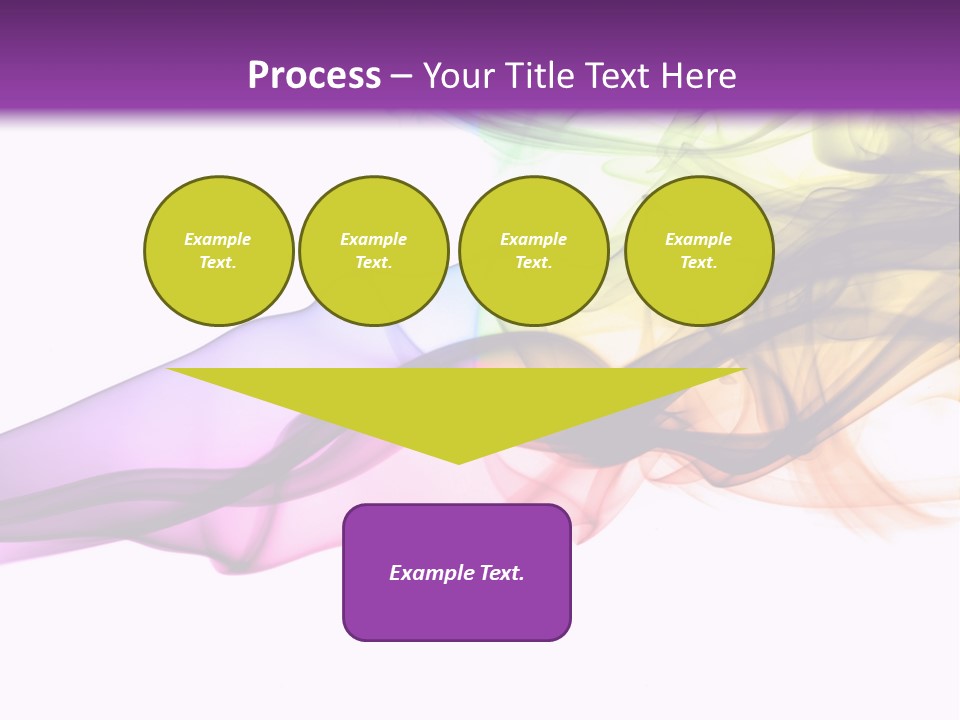 Process – Your Title Text Here

Example Text.

Example Text.

Example Text.

Example Text.

Example Text.